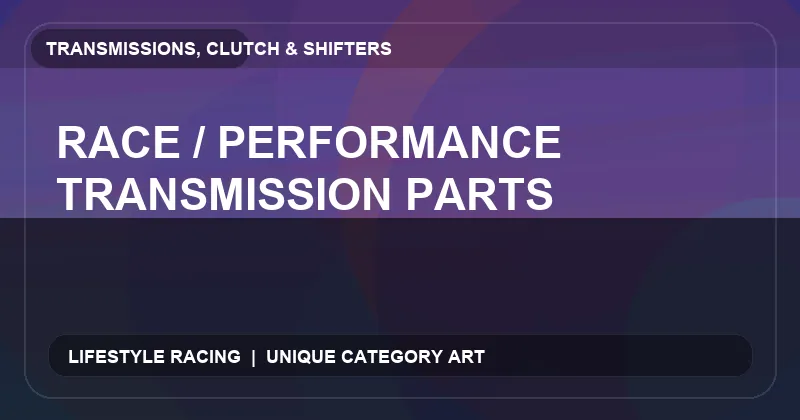 TRANSMISSIONS, CLUTCH & SHIFTERS

RACE / PERFORMANCE TRANSMISSION PARTS

LIFESTYLE RACING | UNIQUE CATEGORY ART